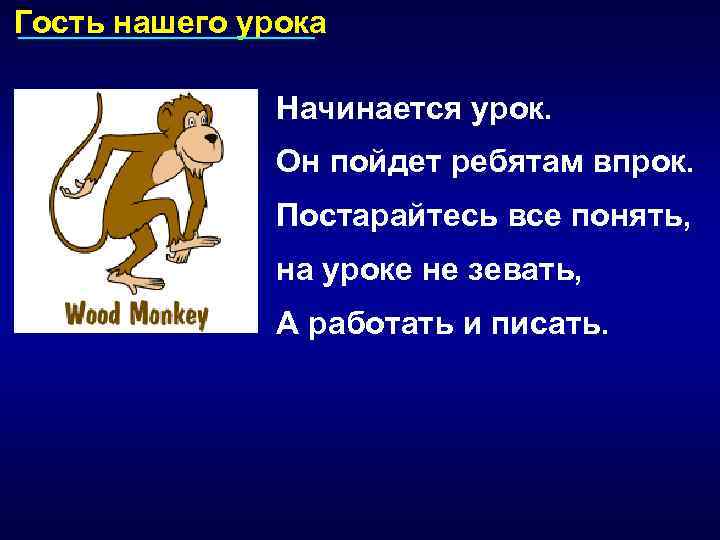 Гость нашего урока

Wood Monkey

Начинается урок.

Он пойдет ребятам впрок.

Постарайтесь все понять,

на уроке не зевать,

А работать и писать.